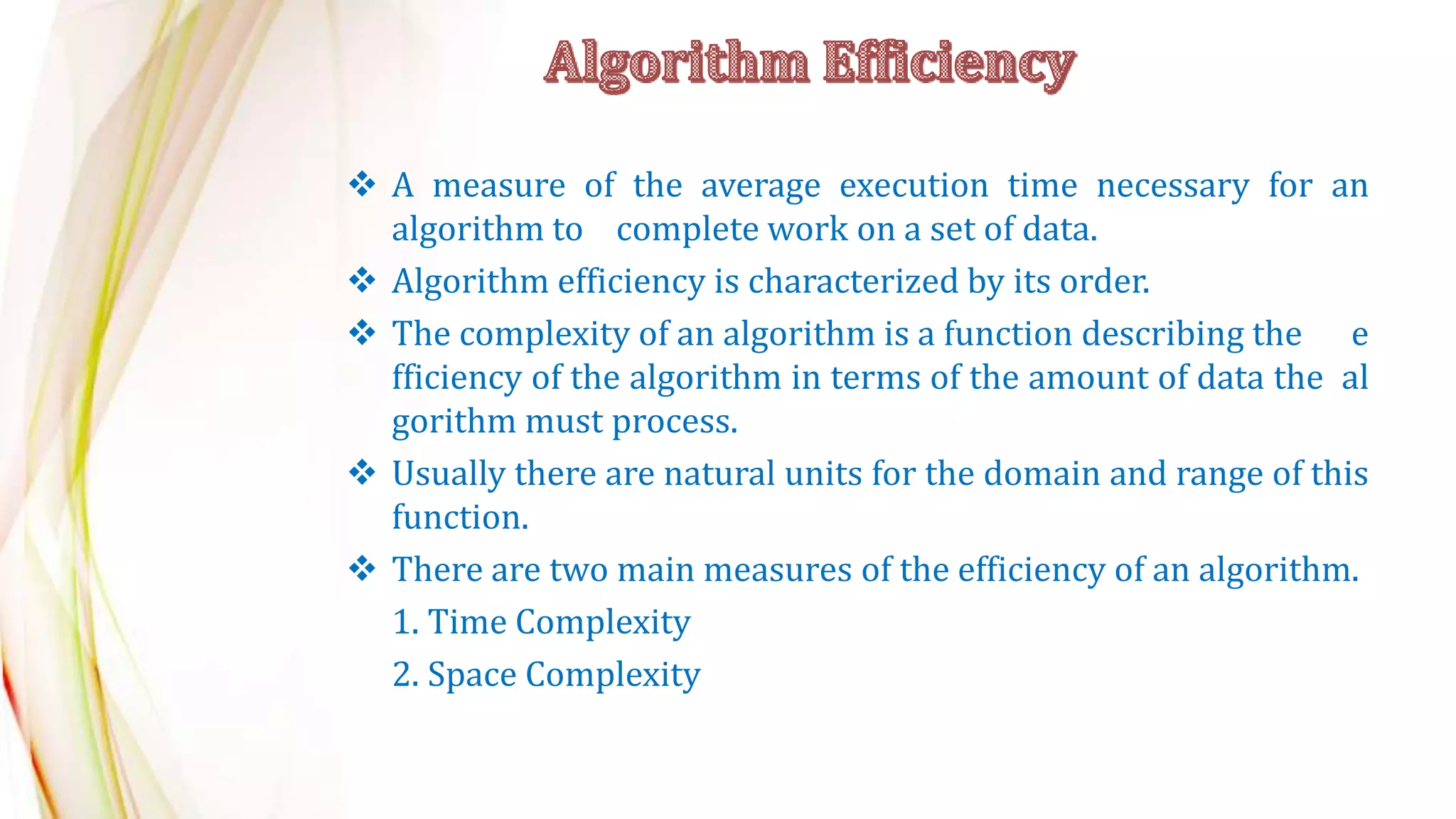 Algorithm Efficiency

❖ A measure of the average execution time necessary for an algorithm to complete work on a set of data.

❖ Algorithm efficiency is characterized by its order.

❖ The complexity of an algorithm is a function describing the e fficiency of the algorithm in terms of the amount of data the al gorithm must process.

❖ Usually there are natural units for the domain and range of this function.

❖ There are two main measures of the efficiency of an algorithm.

1. Time Complexity

2. Space Complexity